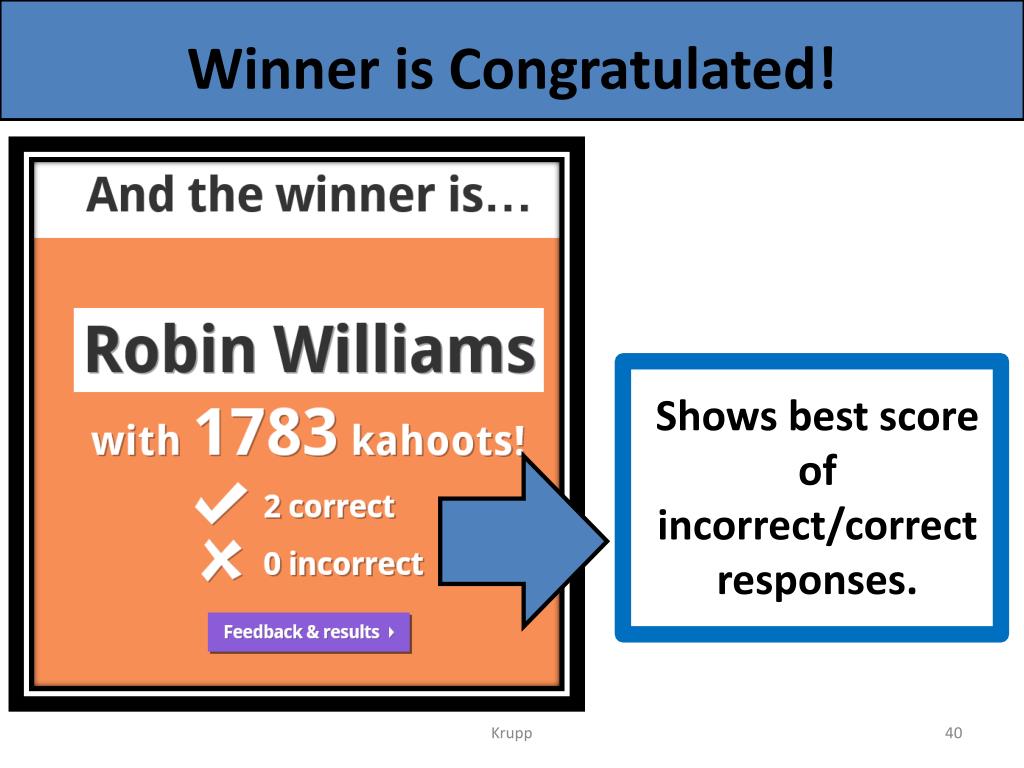 Winner is Congratulated!

And the winner is…

Robin Williams

with 1783 kahoots!

2 correct

0 incorrect

Feedback & results

Shows best score of incorrect/correct responses.

Krupp

40